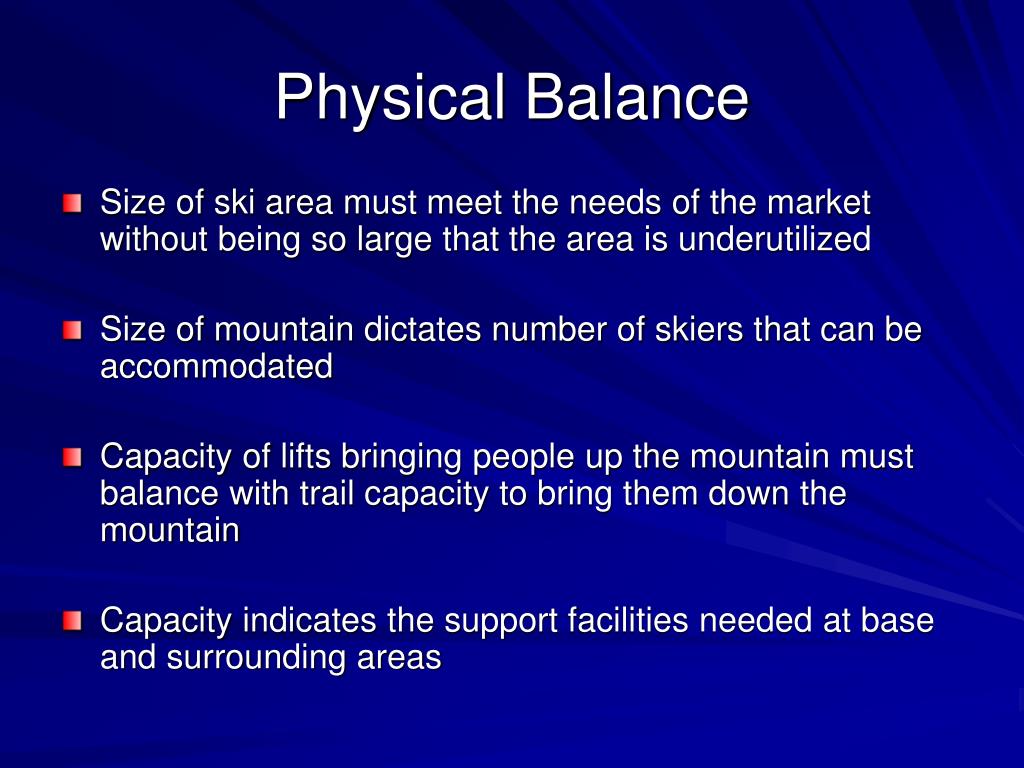 Physical Balance

Size of ski area must meet the needs of the market without being so large that the area is underutilized

Size of mountain dictates number of skiers that can be accommodated

Capacity of lifts bringing people up the mountain must balance with trail capacity to bring them down the mountain

Capacity indicates the support facilities needed at base and surrounding areas